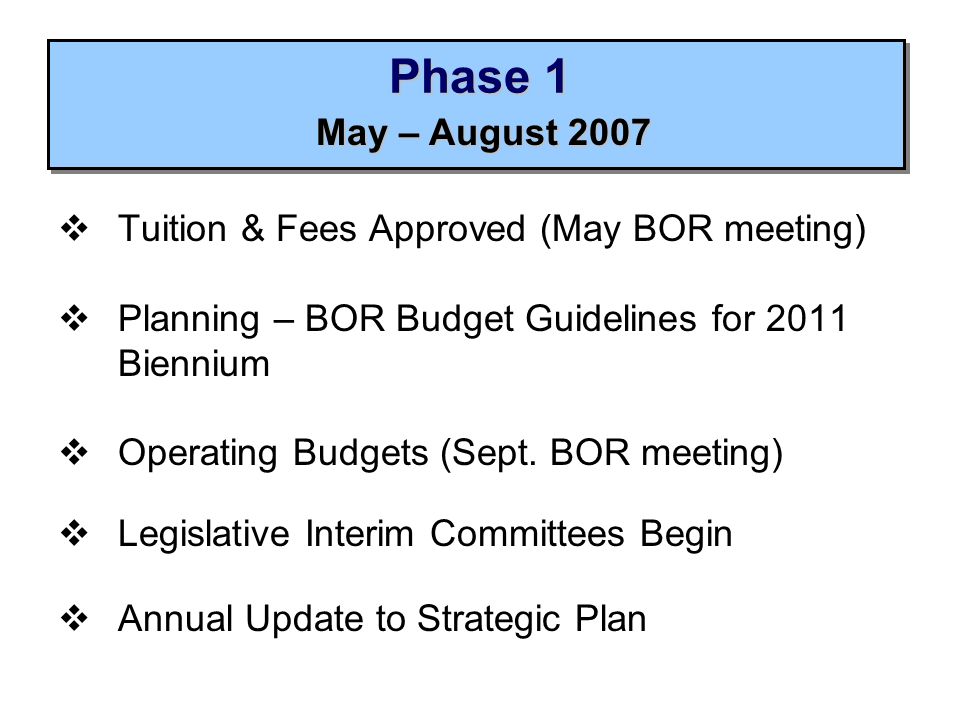 Phase 1
May – August 2007

❖ Tuition & Fees Approved (May BOR meeting)

❖ Planning – BOR Budget Guidelines for 2011 Biennium

❖ Operating Budgets (Sept. BOR meeting)

❖ Legislative Interim Committees Begin

❖ Annual Update to Strategic Plan